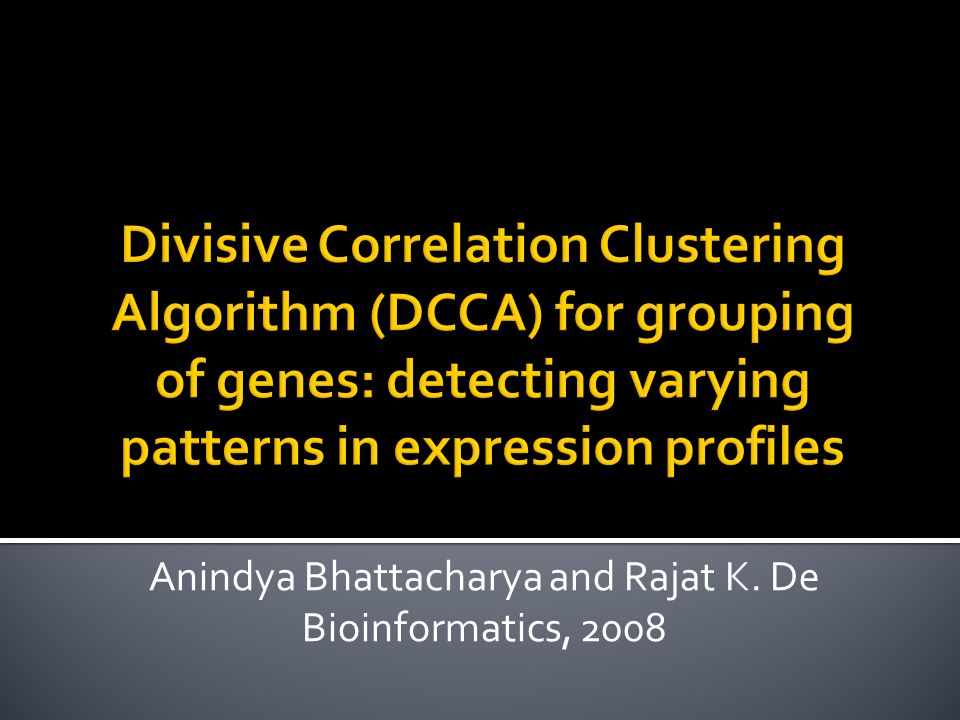 Divisive Correlation Clustering Algorithm (DCCA) for grouping of genes: detecting varying patterns in expression profiles

Anindya Bhattacharya and Rajat K. De
Bioinformatics, 2008